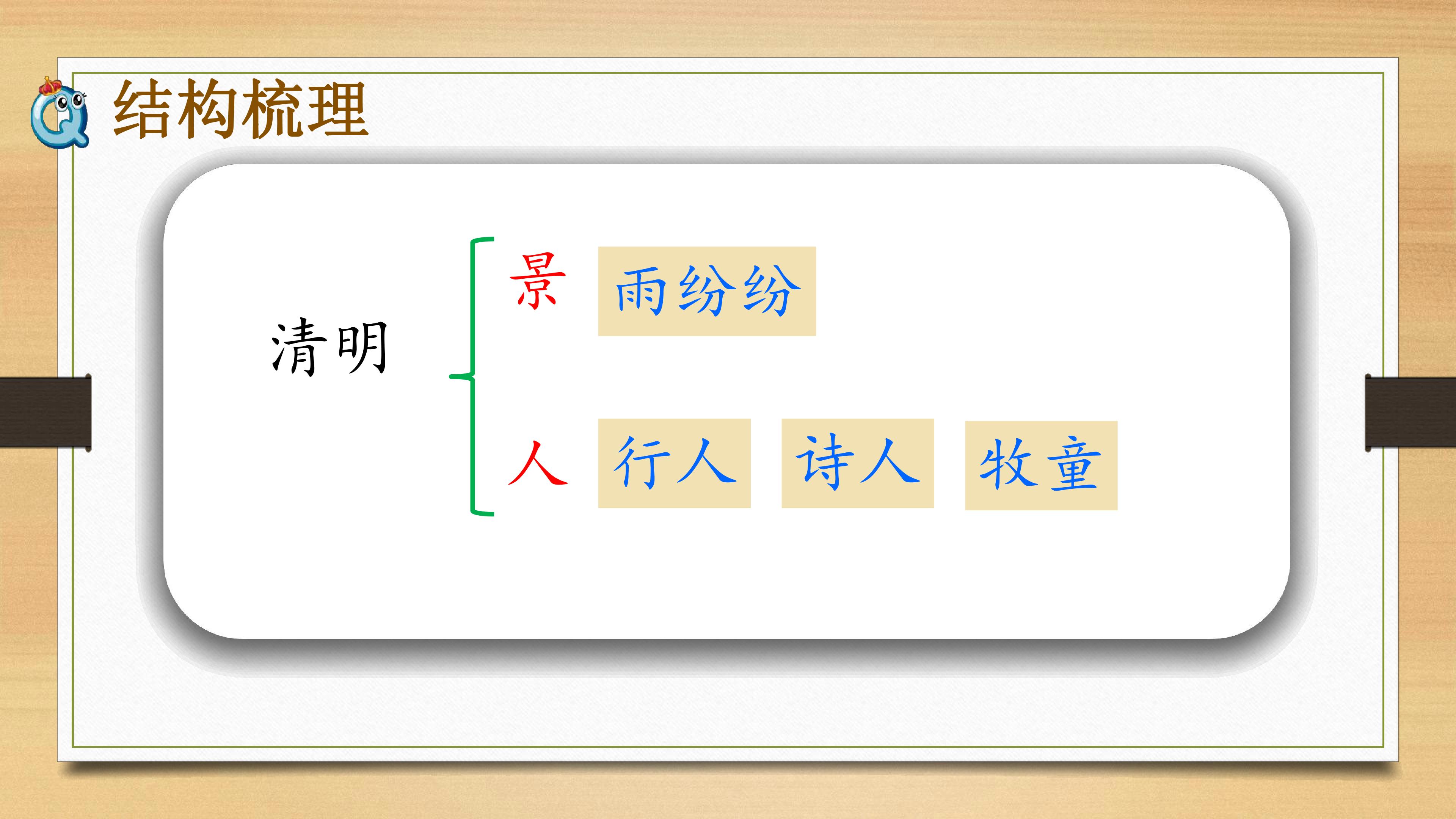 结构梳理

清明

景 雨纷纷

人 行人 诗人 牧童